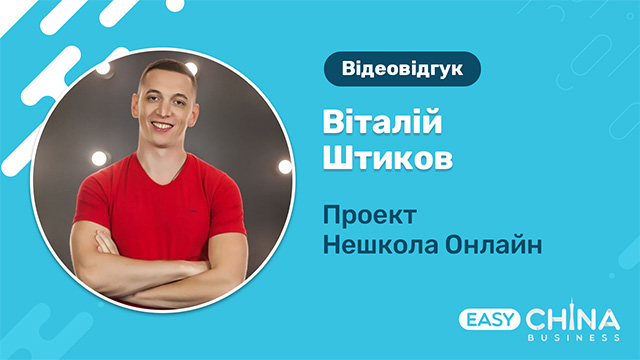 Відеовідгук

Віталій Штиков

Проект Нешкола Онлайн

EASY CHINA BUSINESS